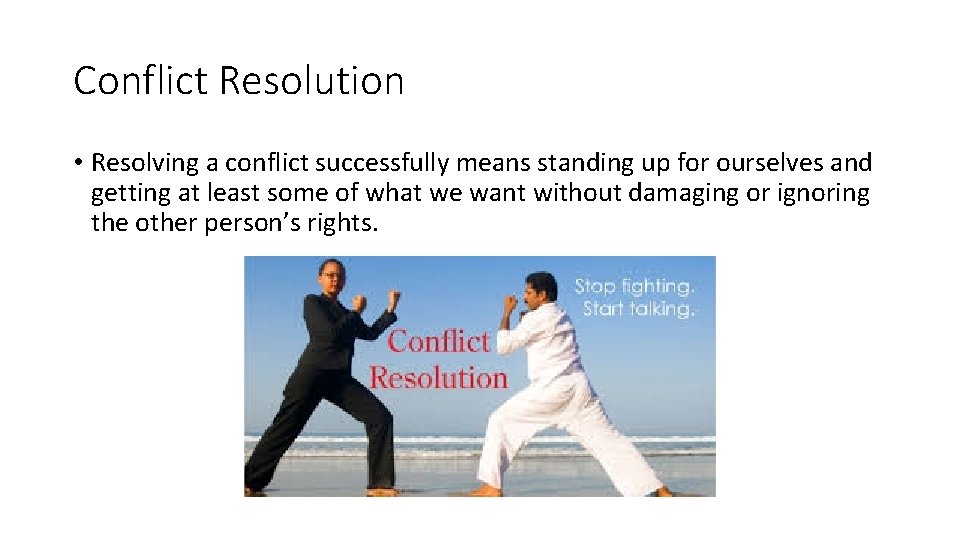 Conflict Resolution

• Resolving a conflict successfully means standing up for ourselves and getting at least some of what we want without damaging or ignoring the other person's rights.

Conflict Resolution

Stop fighting.
Start talking.